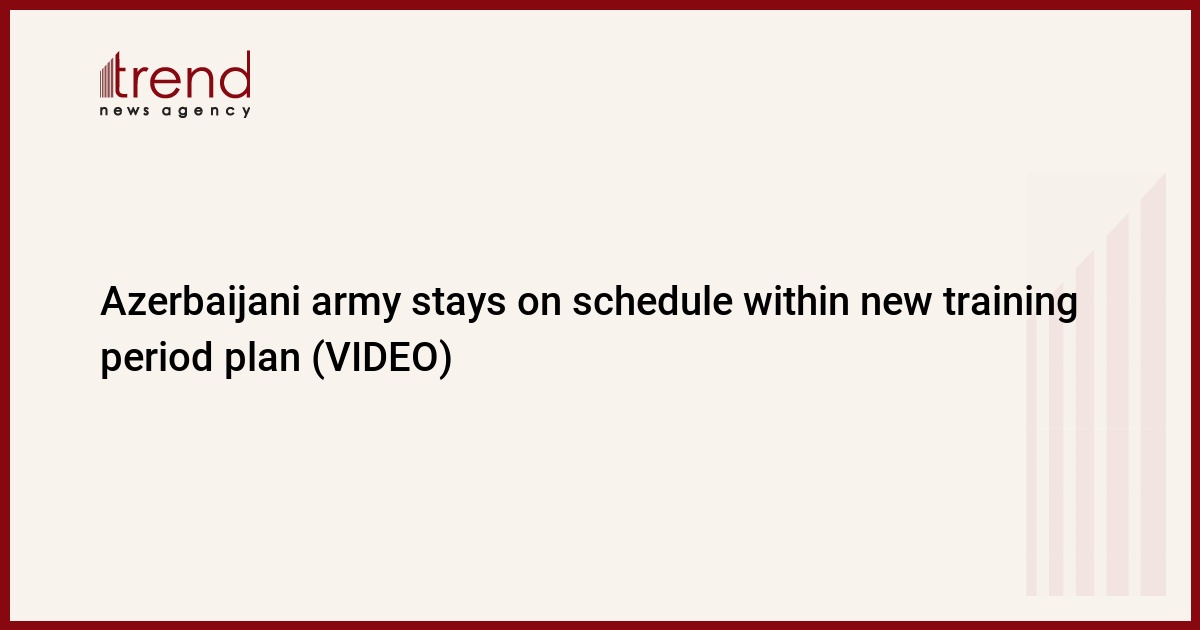 trend
news agency

Azerbaijani army stays on schedule within new training period plan (VIDEO)